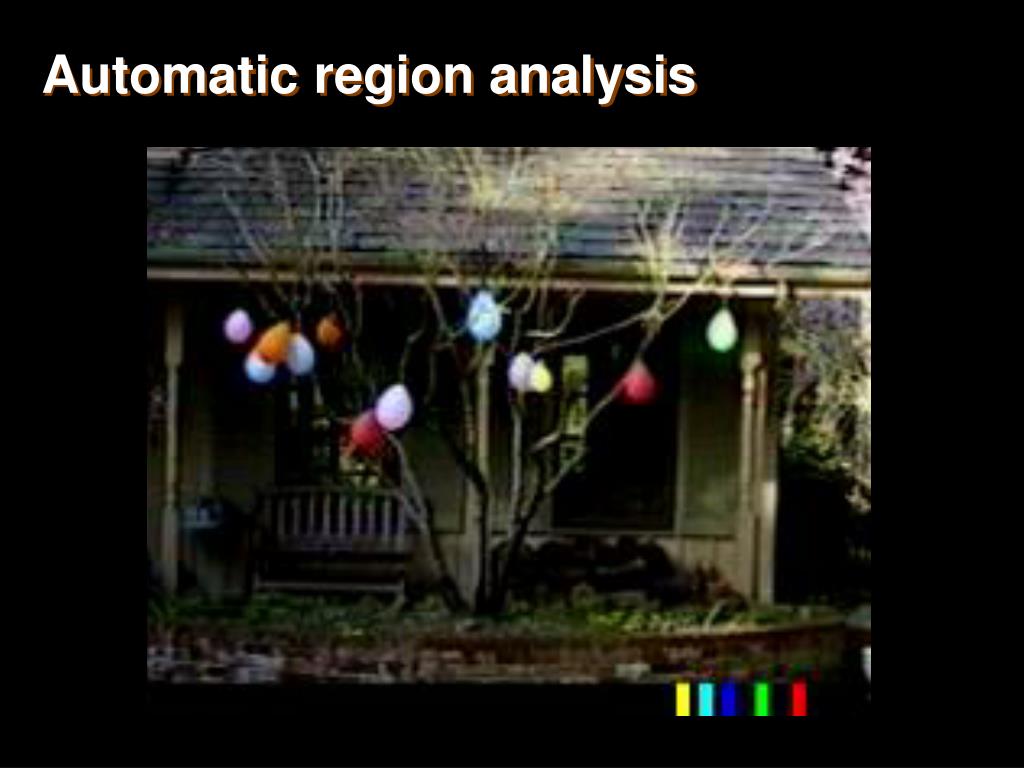 Automatic region analysis